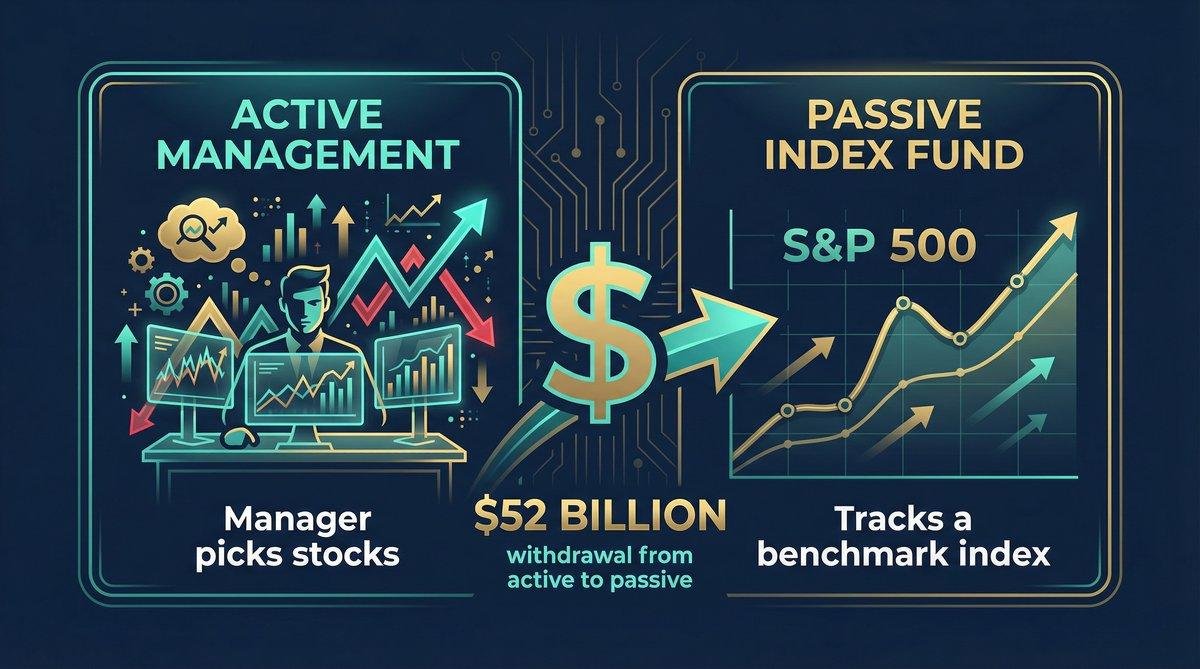 ACTIVE MANAGEMENT

Manager picks stocks

$

$52 BILLION

withdrawal from active to passive

PASSIVE INDEX FUND

S&P 500

Tracks a benchmark index